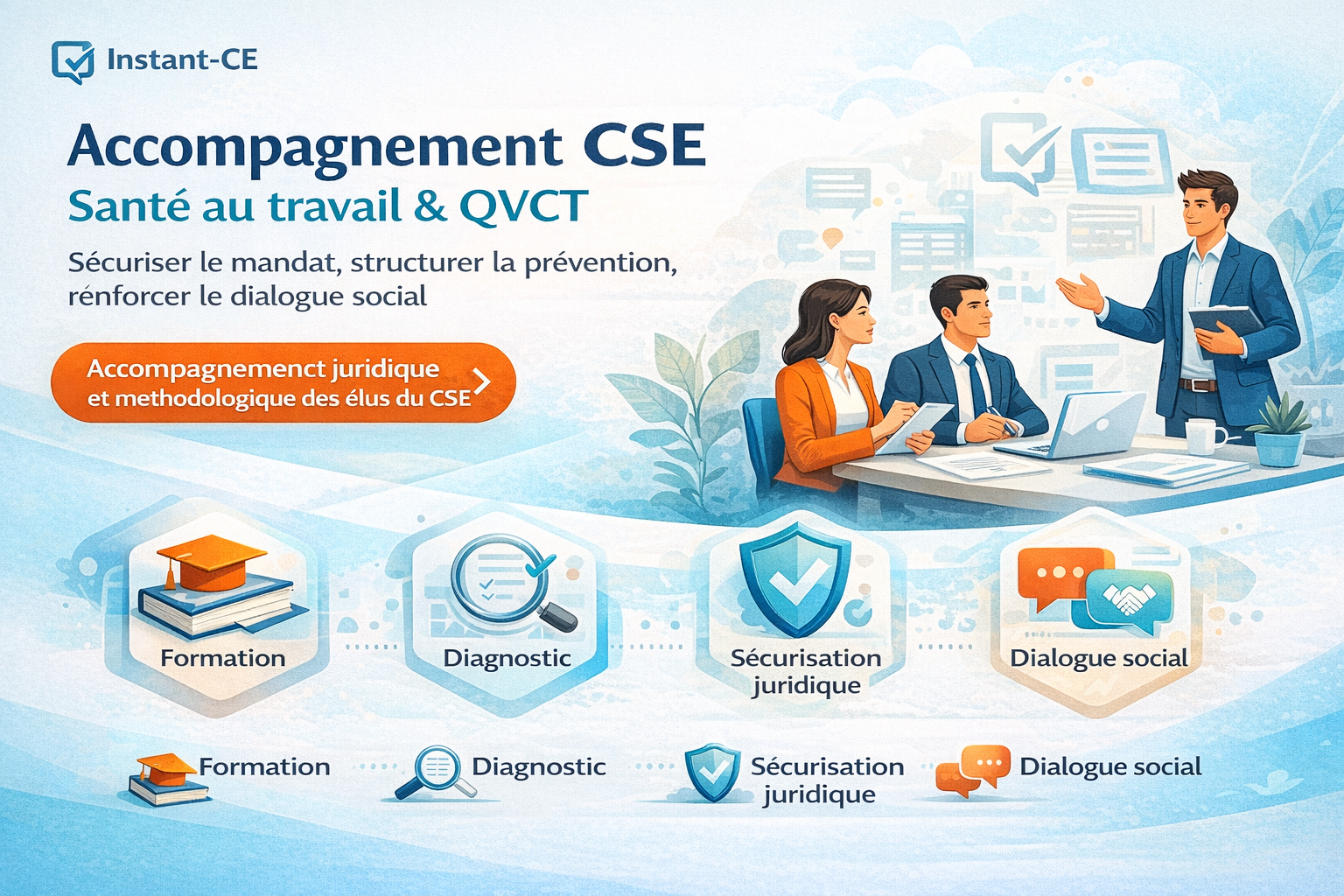 Instant-CE

Accompagnement CSE
Santé au travail & QVCT

Sécuriser le mandat, structurer la prévention, rénforcer le dialogue social

Accompagnemenct juridique et methodologique des élus du CSE

Formation
Diagnostic
Sécurisation juridique
Dialogue social

Formation
Diagnostic
Sécurisation juridique
Dialogue social